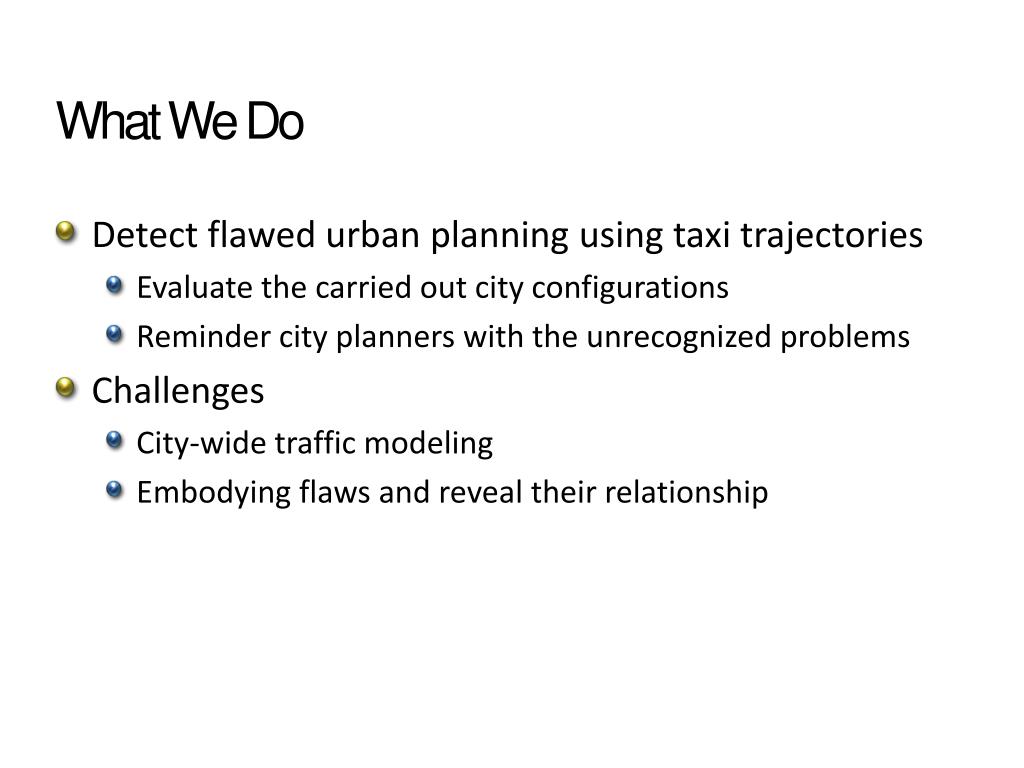 What We Do

Detect flawed urban planning using taxi trajectories
Evaluate the carried out city configurations
Reminder city planners with the unrecognized problems

Challenges
City-wide traffic modeling
Embodying flaws and reveal their relationship